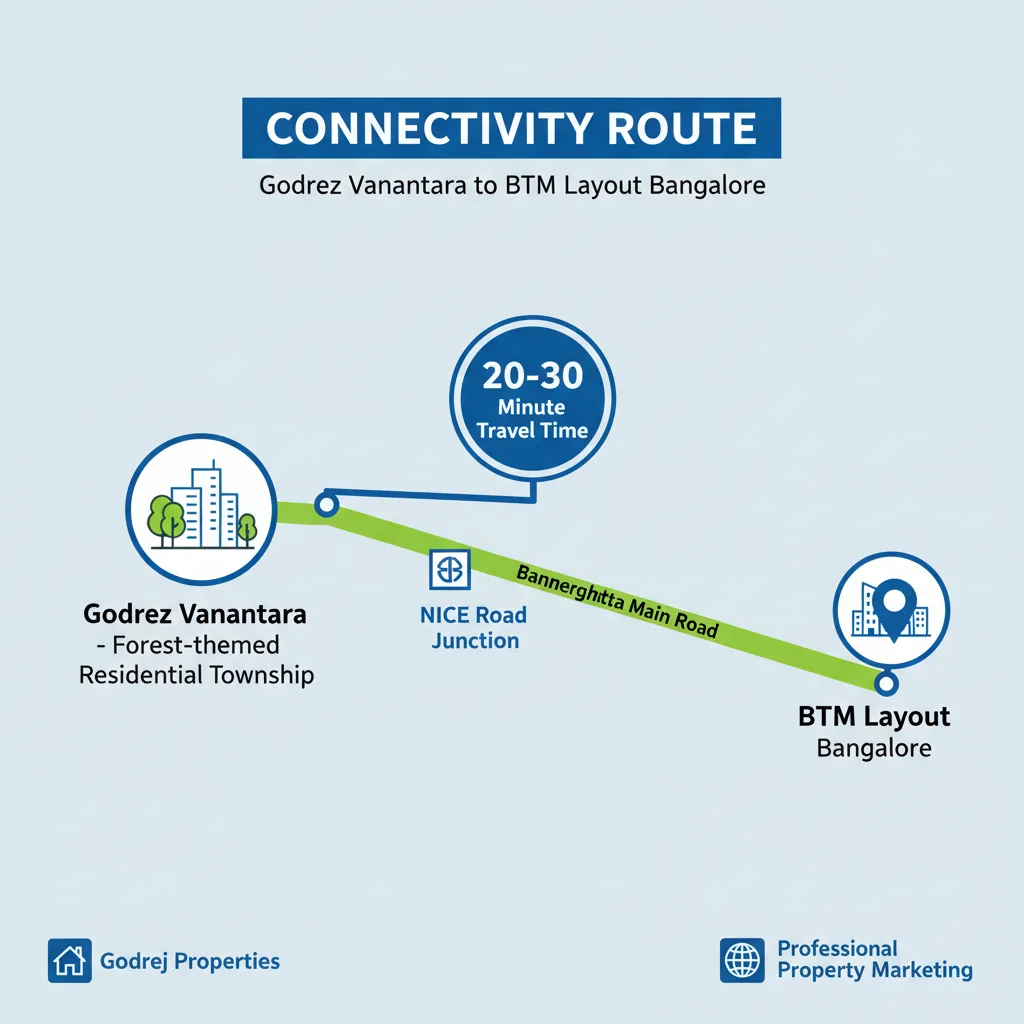 CONNECTIVITY ROUTE

Godrez Vanantara to BTM Layout Bangalore

20-30
Minute
Travel Time

Godrez Vanantara
- Forest-themed
Residential Township

NICE Road
Junction

Bannerghitta Main Road

BTM Layout
Bangalore

Godrej Properties

Professional
Property Marketing